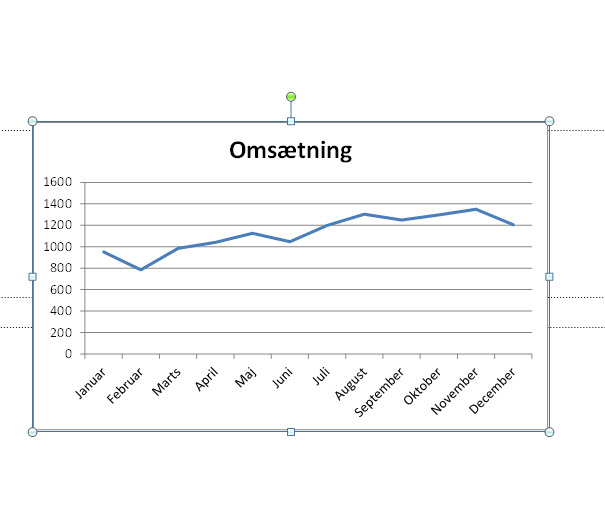 Omsætning

1600
1400
1200
1000
800
600
400
200
0

Januar
Februar
Marts
April
Maj
Juni
Juli
August
September
Oktober
November
December